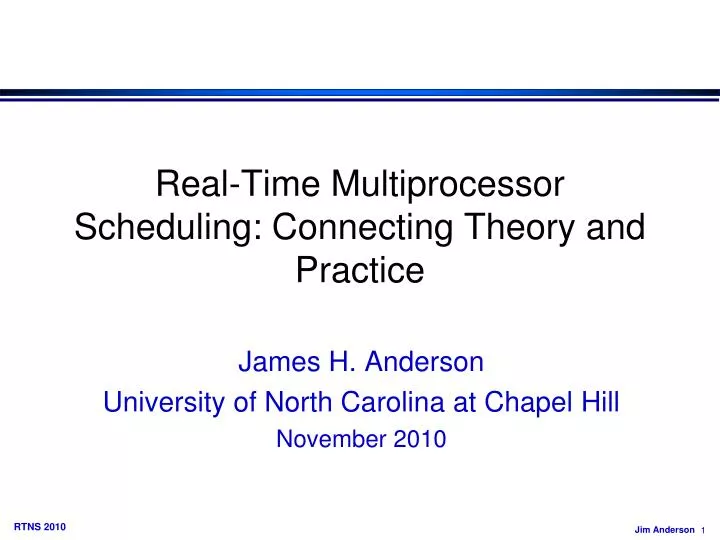 Real-Time Multiprocessor Scheduling: Connecting Theory and Practice

James H. Anderson

University of North Carolina at Chapel Hill

November 2010

RTNS 2010

Jim Anderson 1